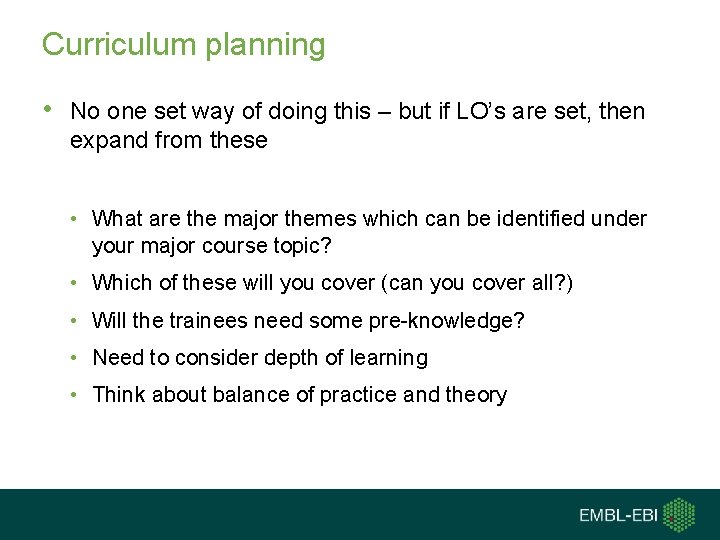 Curriculum planning

• No one set way of doing this – but if LO's are set, then expand from these

• What are the major themes which can be identified under your major course topic?
• Which of these will you cover (can you cover all?)
• Will the trainees need some pre-knowledge?
• Need to consider depth of learning
• Think about balance of practice and theory

EMBL-EBI